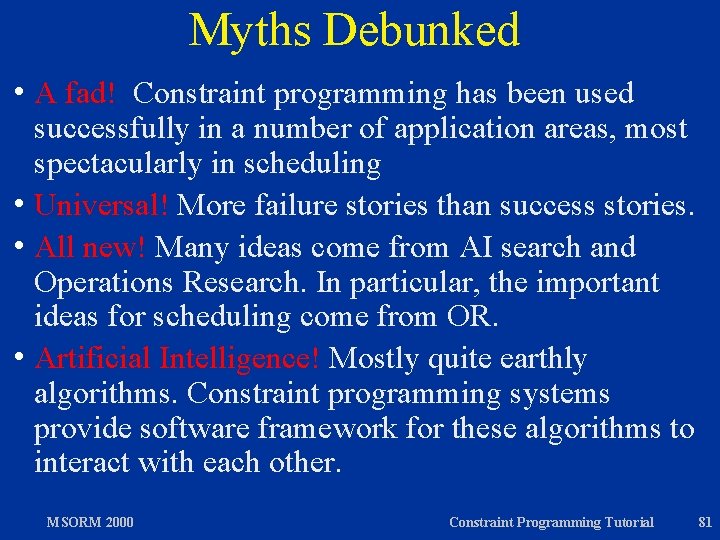 Myths Debunked

• A fad! Constraint programming has been used successfully in a number of application areas, most spectacularly in scheduling

• Universal! More failure stories than success stories.

• All new! Many ideas come from AI search and Operations Research. In particular, the important ideas for scheduling come from OR.

• Artificial Intelligence! Mostly quite earthly algorithms. Constraint programming systems provide software framework for these algorithms to interact with each other.

MSORM 2000

Constraint Programming Tutorial

81